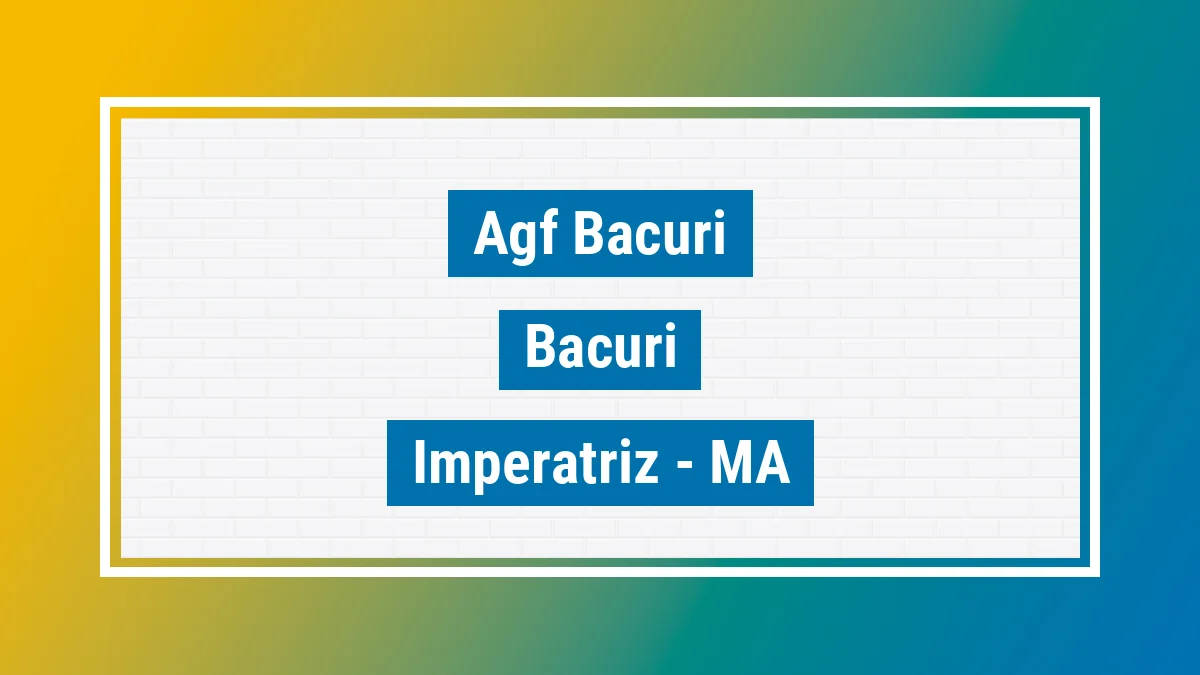 Agf Bacuri

Bacuri

Imperatriz - MA